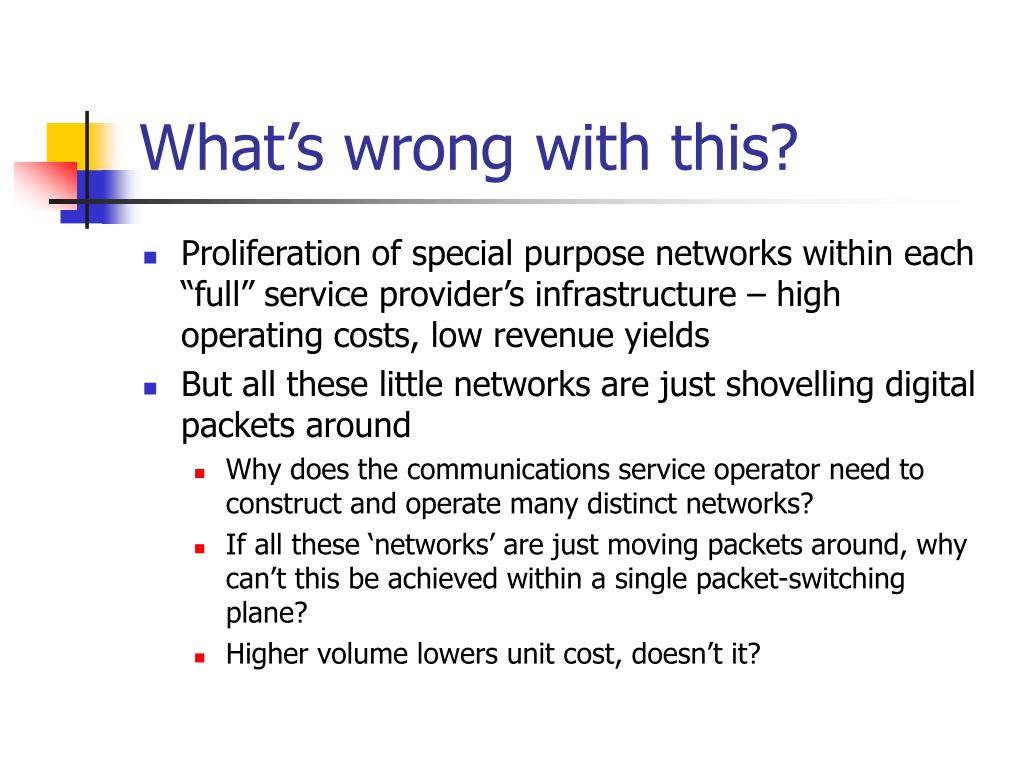 What’s wrong with this?

- Proliferation of special purpose networks within each “full” service provider’s infrastructure – high operating costs, low revenue yields
- But all these little networks are just shovelling digital packets around
  - Why does the communications service operator need to construct and operate many distinct networks?
  - If all these ‘networks’ are just moving packets around, why can’t this be achieved within a single packet-switching plane?
  - Higher volume lowers unit cost, doesn’t it?